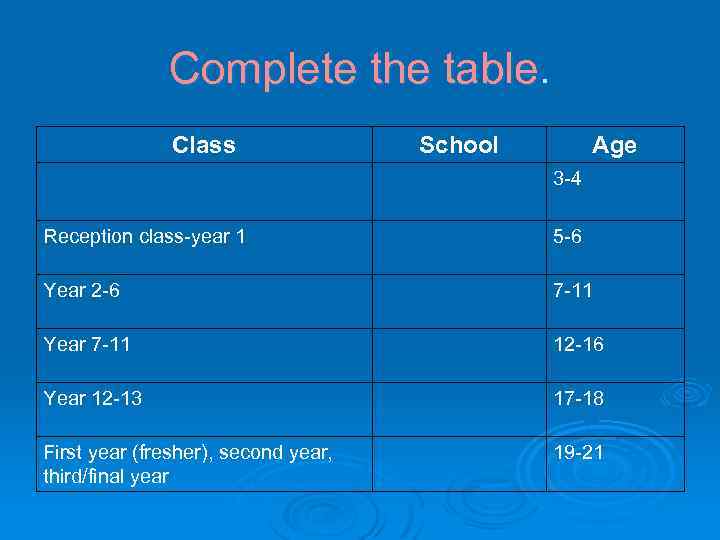 Complete the table.

| Class | School | Age |
|---|---|---|
| | | 3-4 |
| Reception class-year 1 | | 5-6 |
| Year 2-6 | | 7-11 |
| Year 7-11 | | 12-16 |
| Year 12-13 | | 17-18 |
| First year (fresher), second year, third/final year | | 19-21 |